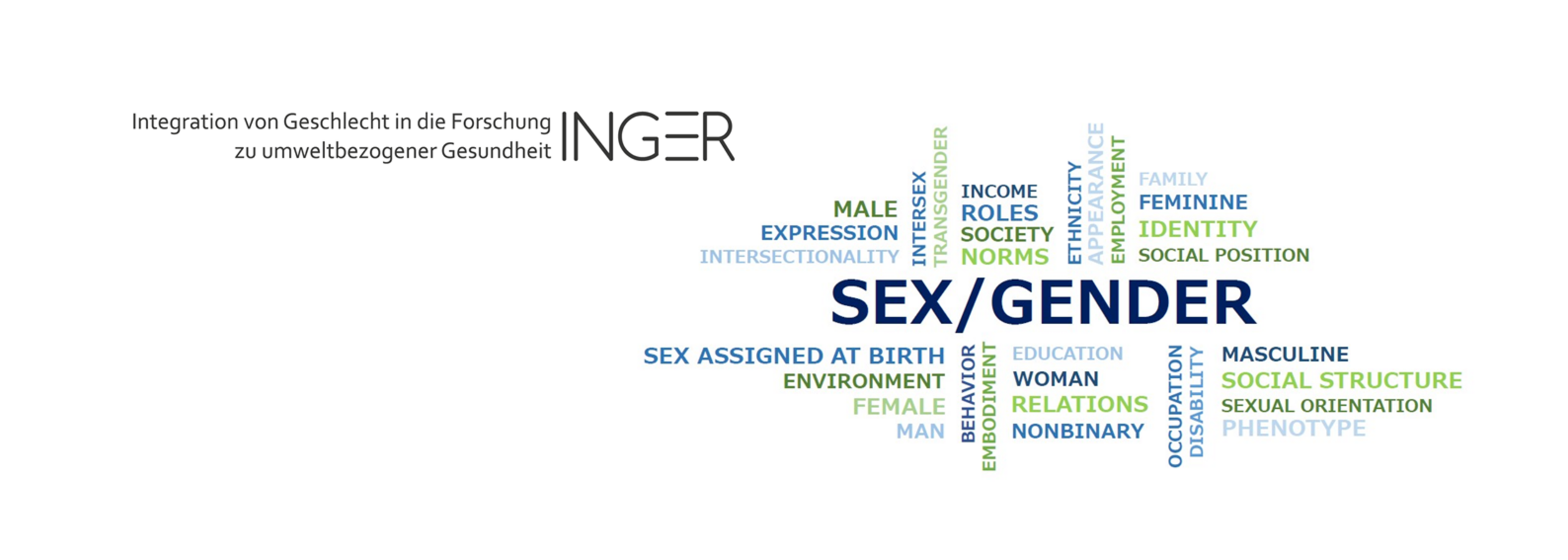 Integration von Geschlecht in die Forschung zu umweltbezogener Gesundheit INGER

MALE
EXPRESSION
INTERSECTIONALITY
INTERSEX
TRANSGENDER
INCOME
ROLES
SOCIETY
NORMS
ETHNICITY
APPEARANCE
EMPLOYMENT
FAMILY
FEMININE
IDENTITY
SOCIAL POSITION

SEX/GENDER

SEX ASSIGNED AT BIRTH
ENVIRONMENT
FEMALE
MAN
BEHAVIOR
EMBODIMENT
EDUCATION
WOMAN
RELATIONS
NONBINARY
OCCUPATION
DISABILITY
MASCULINE
SOCIAL STRUCTURE
SEXUAL ORIENTATION
PHENOTYPE